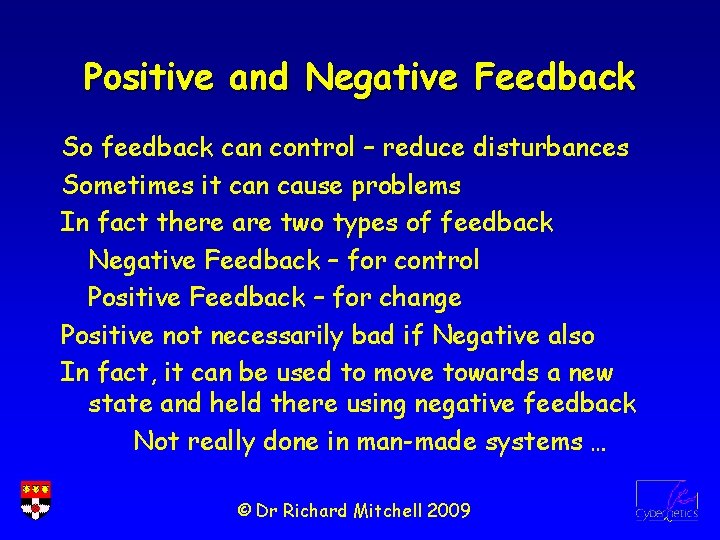 Positive and Negative Feedback

So feedback can control – reduce disturbances

Sometimes it can cause problems

In fact there are two types of feedback

Negative Feedback – for control

Positive Feedback – for change

Positive not necessarily bad if Negative also

In fact, it can be used to move towards a new state and held there using negative feedback

Not really done in man-made systems …

© Dr Richard Mitchell 2009

Cybernetics